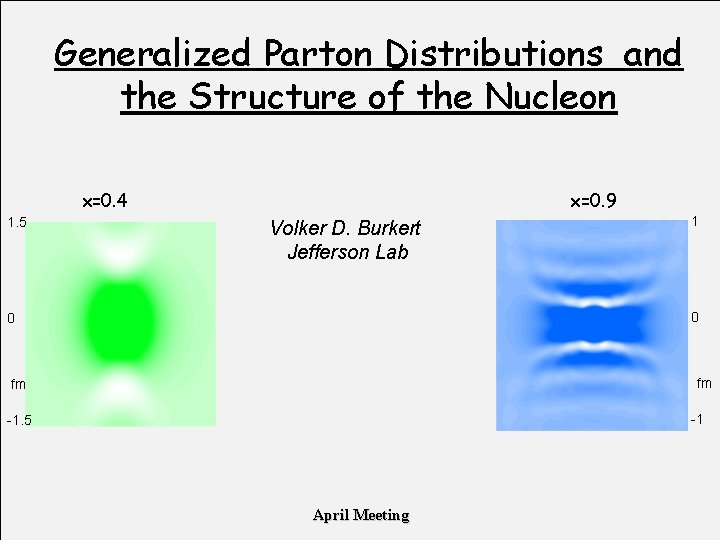 Generalized Parton Distributions and the Structure of the Nucleon

x=0.4

1.5

0

fm

-1.5

Volker D. Burkert
Jefferson Lab

x=0.9

1

0

fm

-1

April Meeting